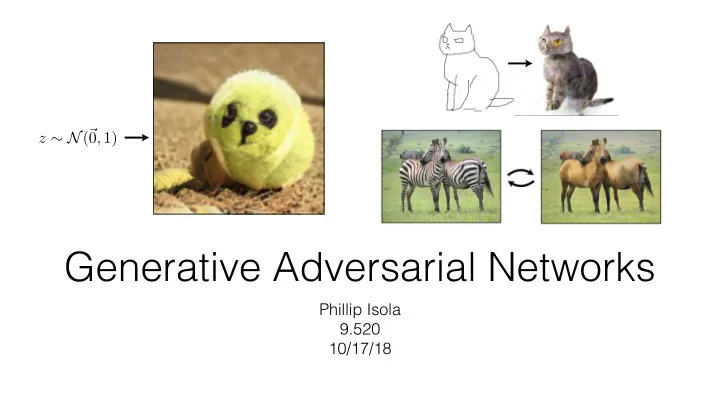 $z \sim \mathcal{N}(\vec{0}, 1)$

Generative Adversarial Networks

Phillip Isola
9.520
10/17/18